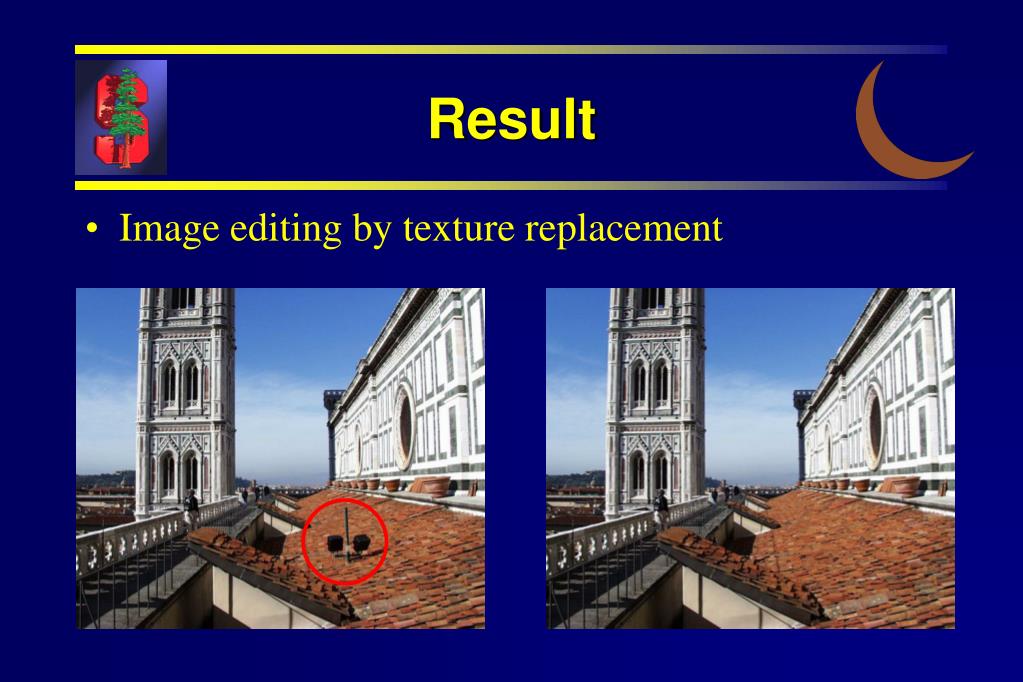 Result

• Image editing by texture replacement